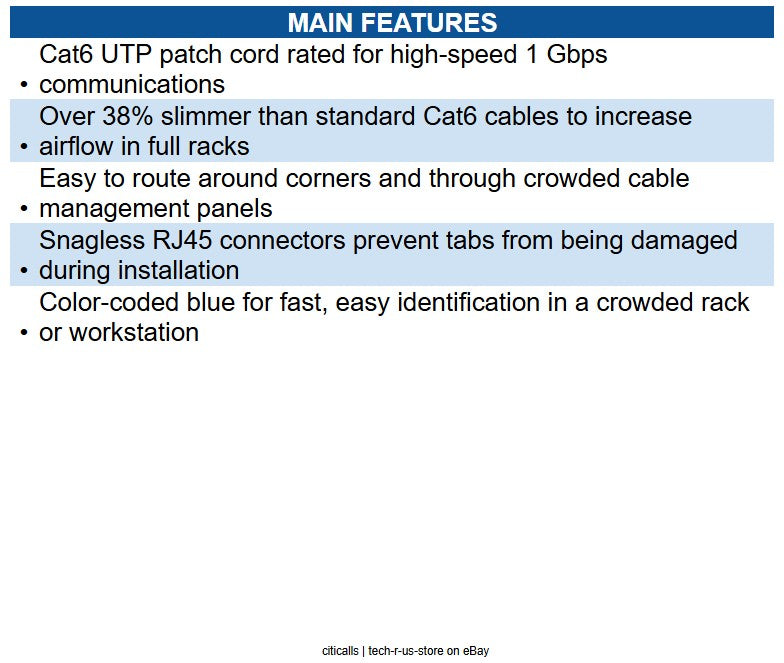 MAIN FEATURES

• Cat6 UTP patch cord rated for high-speed 1 Gbps communications
• Over 38% slimmer than standard Cat6 cables to increase airflow in full racks
• Easy to route around corners and through crowded cable management panels
• Snagless RJ45 connectors prevent tabs from being damaged during installation
• Color-coded blue for fast, easy identification in a crowded rack or workstation

citicalls | tech-r-us-store on eBay